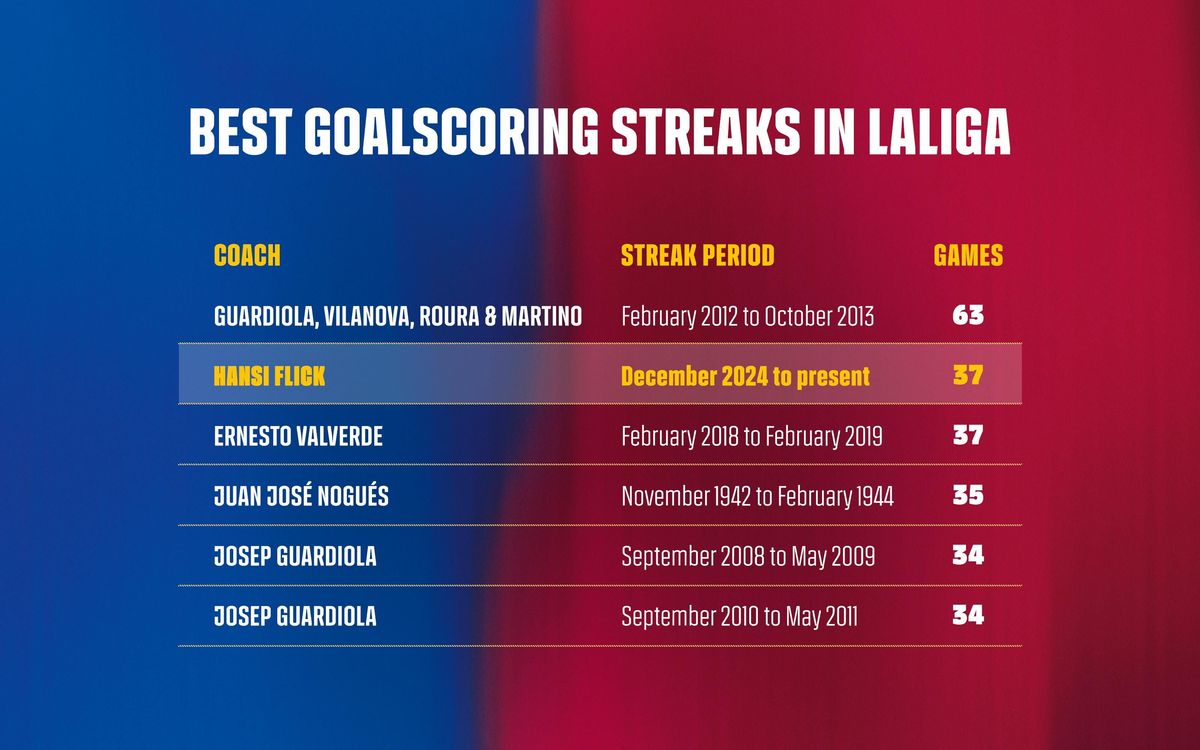 BEST GOALSCORING STREAKS IN LALIGA

| COACH | STREAK PERIOD | GAMES |
|---|---|---|
| GUARDIOLA, VILANOVA, ROURA & MARTINO | February 2012 to October 2013 | 63 |
| HANSI FLICK | December 2024 to present | 37 |
| ERNESTO VALVERDE | February 2018 to February 2019 | 37 |
| JUAN JOSÉ NOGUÉS | November 1942 to February 1944 | 35 |
| JOSEP GUARDIOLA | September 2008 to May 2009 | 34 |
| JOSEP GUARDIOLA | September 2010 to May 2011 | 34 |